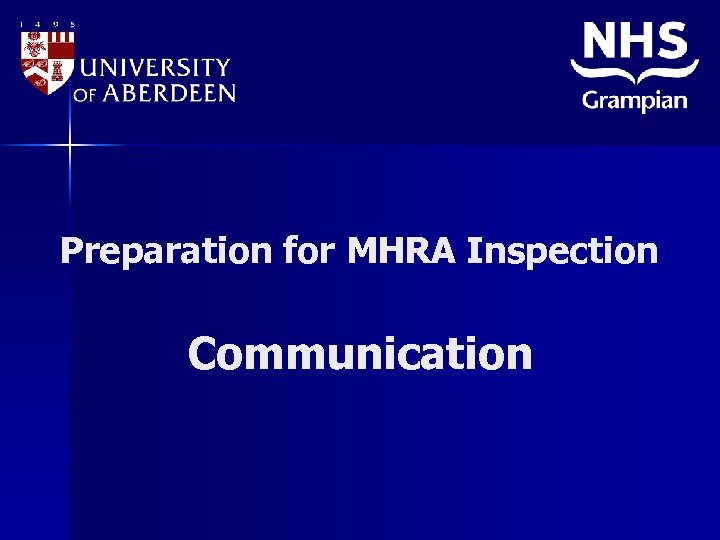 1 4 9 5

UNIVERSITY OF ABERDEEN

NHS
Grampian

Preparation for MHRA Inspection

Communication